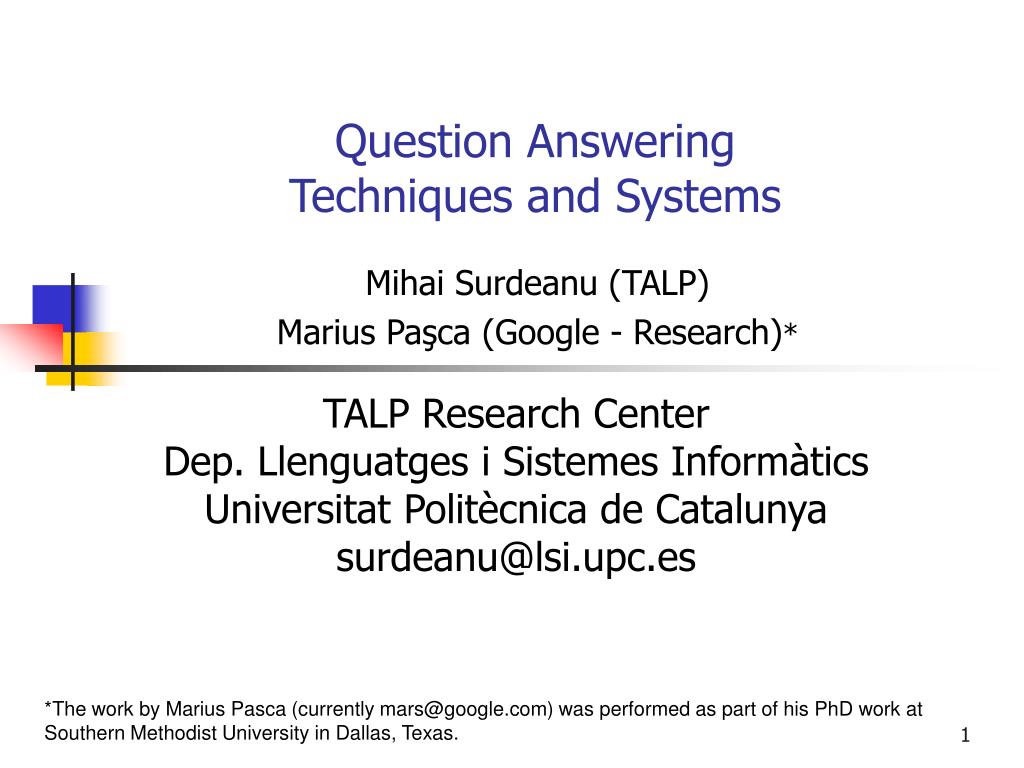 Question Answering
Techniques and Systems

Mihai Surdeanu (TALP)

Marius Paşca (Google - Research)*

TALP Research Center
Dep. Llenguatges i Sistemes Informàtics
Universitat Politècnica de Catalunya
surdeanu@lsi.upc.es

*The work by Marius Pasca (currently mars@google.com) was performed as part of his PhD work at Southern Methodist University in Dallas, Texas.

1